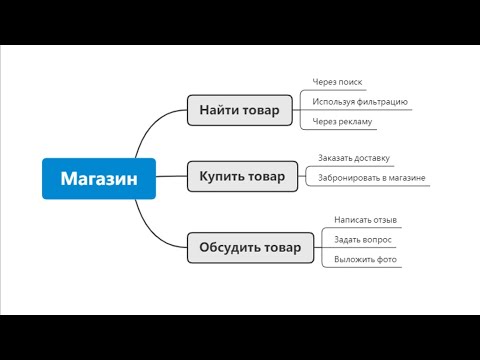 Магазин

Найти товар

Через поиск

Используя фильтрацию

Через рекламу

Купить товар

Заказать доставку

Забронировать в магазине

Обсудить товар

Написать отзыв

Задать вопрос

Выложить фото